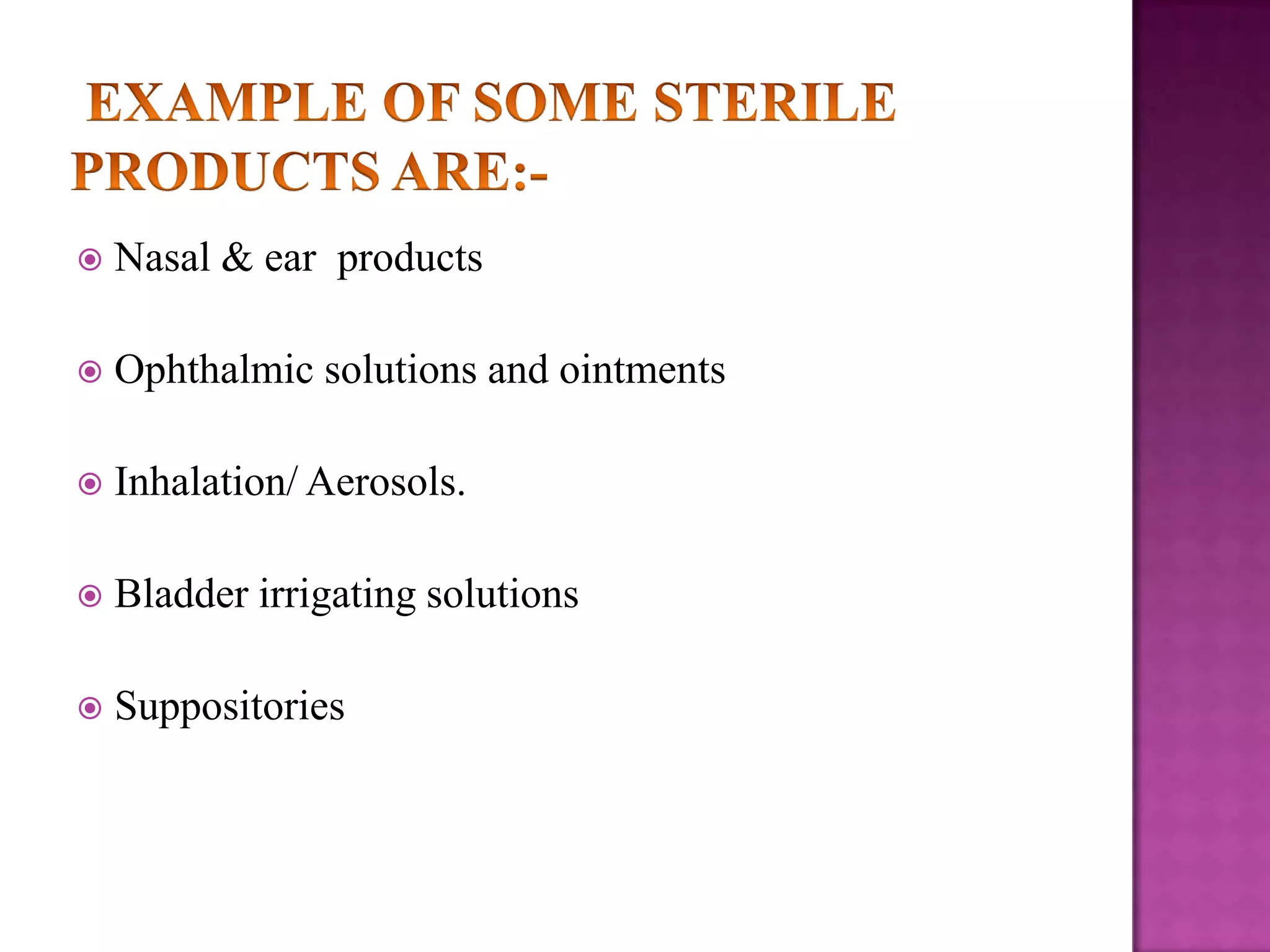 EXAMPLE OF SOME STERILE PRODUCTS ARE:-

Nasal & ear products

Ophthalmic solutions and ointments

Inhalation/ Aerosols.

Bladder irrigating solutions

Suppositories